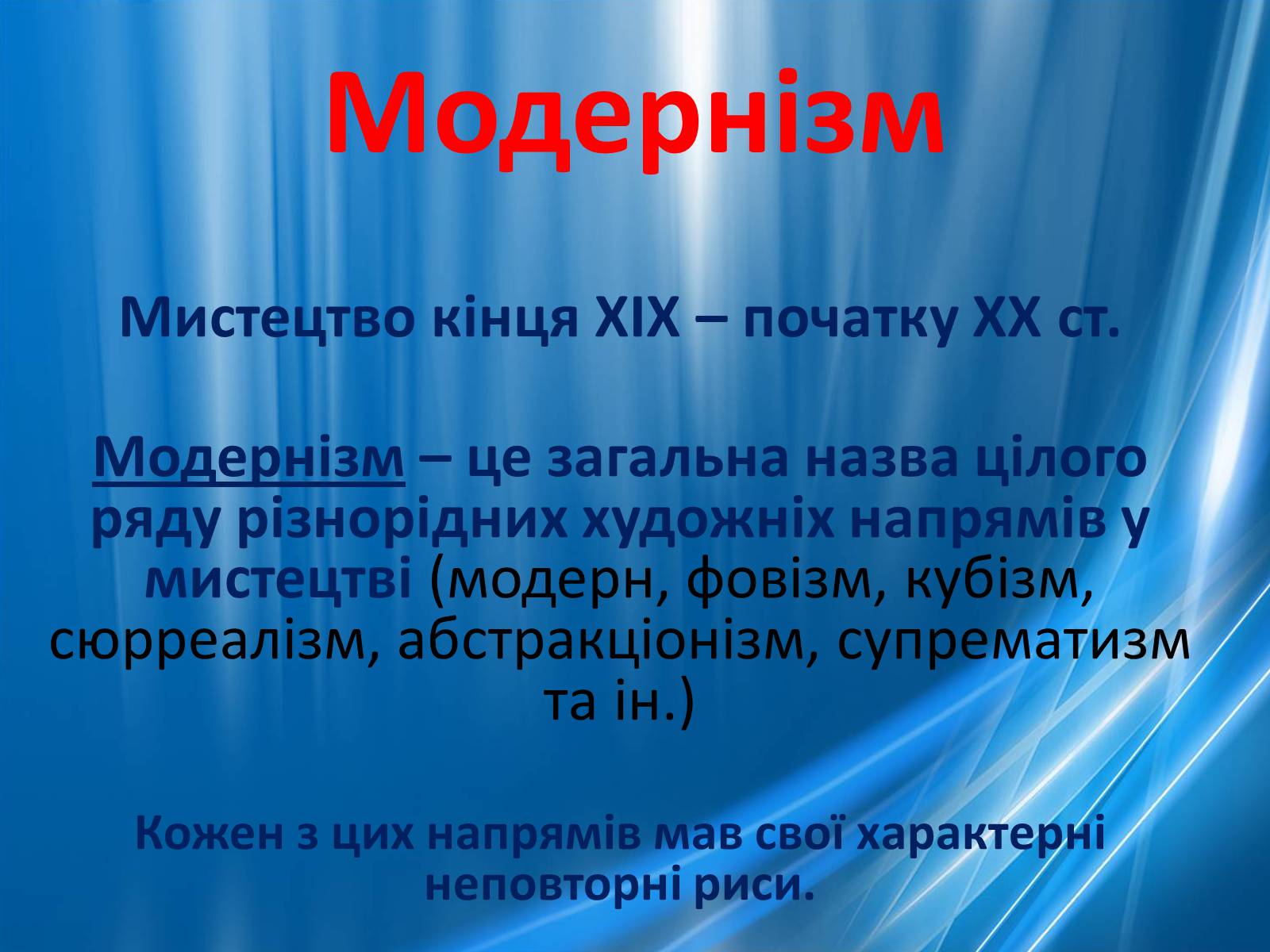 Модернізм

Мистецтво кінця XIX – початку XX ст.

Модернізм – це загальна назва цілого ряду різнорідних художніх напрямів у мистецтві (модерн, фовізм, кубізм, сюрреалізм, абстракціонізм, супрематизм та ін.)

Кожен з цих напрямів мав свої характерні неповторні риси.